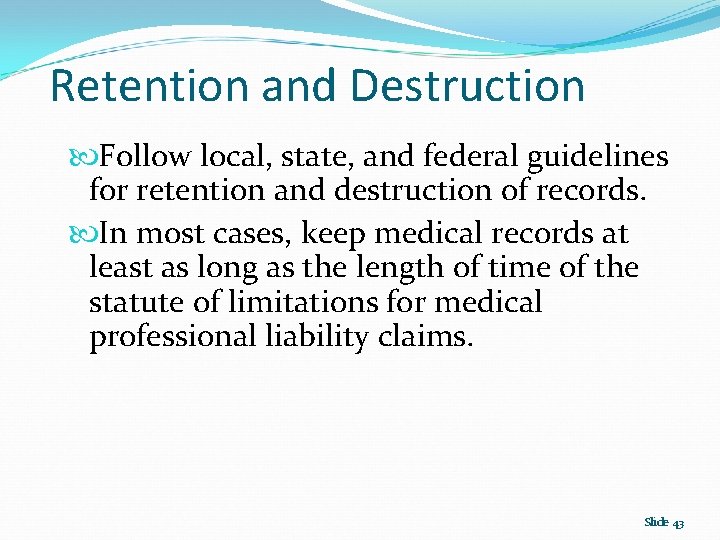 Retention and Destruction

Follow local, state, and federal guidelines for retention and destruction of records.

In most cases, keep medical records at least as long as the length of time of the statute of limitations for medical professional liability claims.

Slide 43